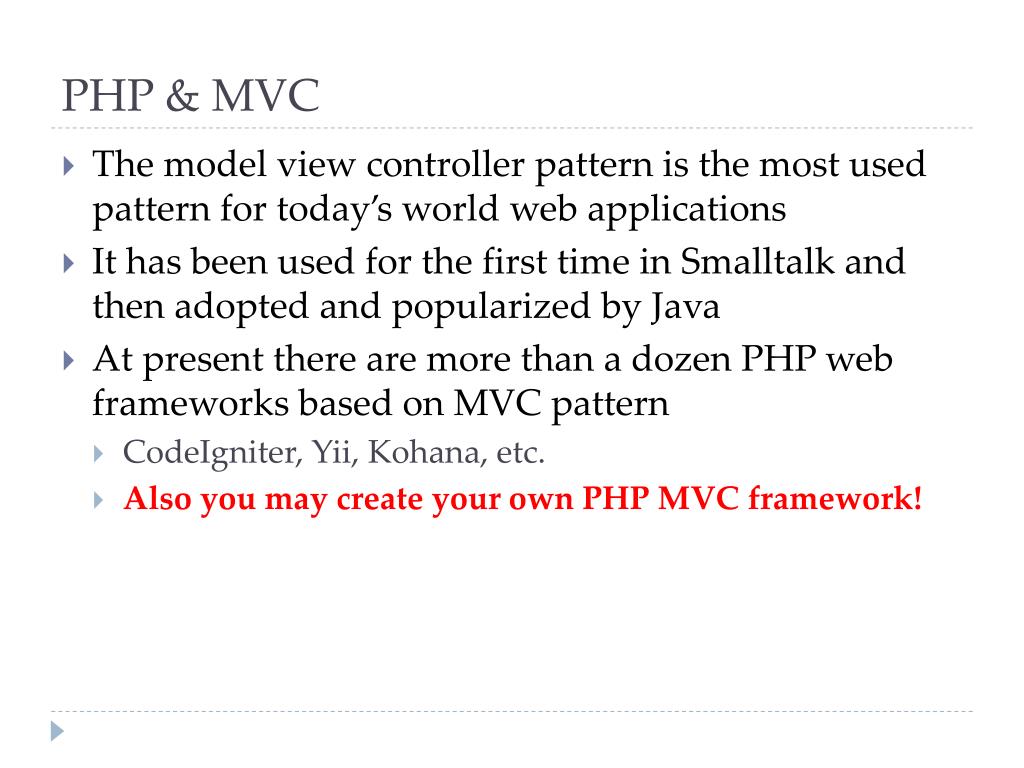 PHP & MVC

The model view controller pattern is the most used pattern for today's world web applications

It has been used for the first time in Smalltalk and then adopted and popularized by Java

At present there are more than a dozen PHP web frameworks based on MVC pattern

CodeIgniter, Yii, Kohana, etc.

Also you may create your own PHP MVC framework!